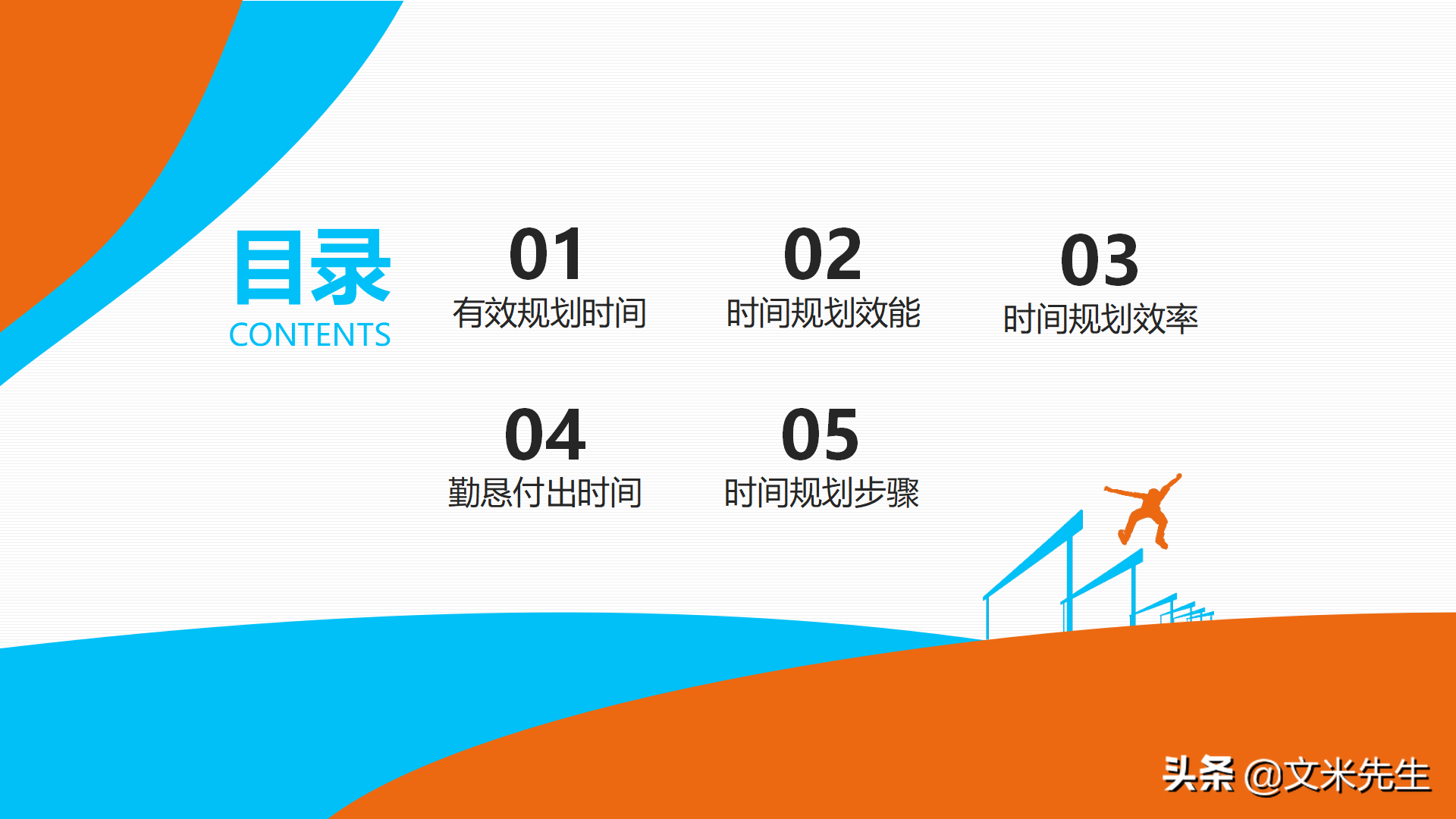 目录
CONTENTS

01
有效规划时间

02
时间规划效能

03
时间规划效率

04
勤恳付出时间

05
时间规划步骤

头条 @文米先生